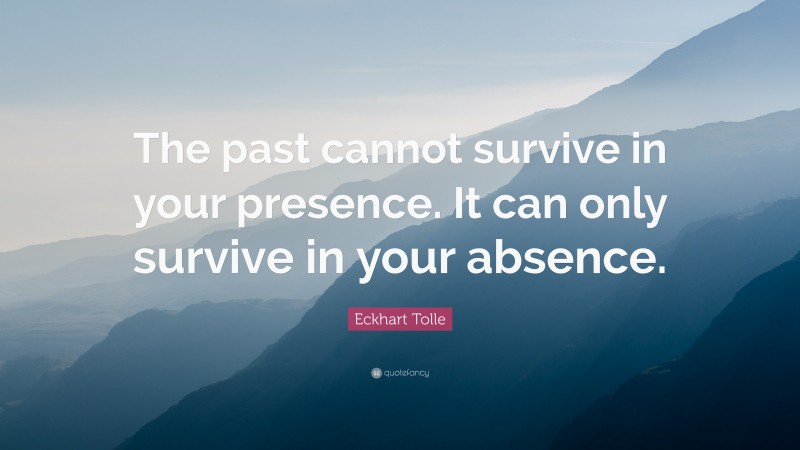 The past cannot survive in your presence. It can only survive in your absence.

Eckhart Tolle

quotefancy